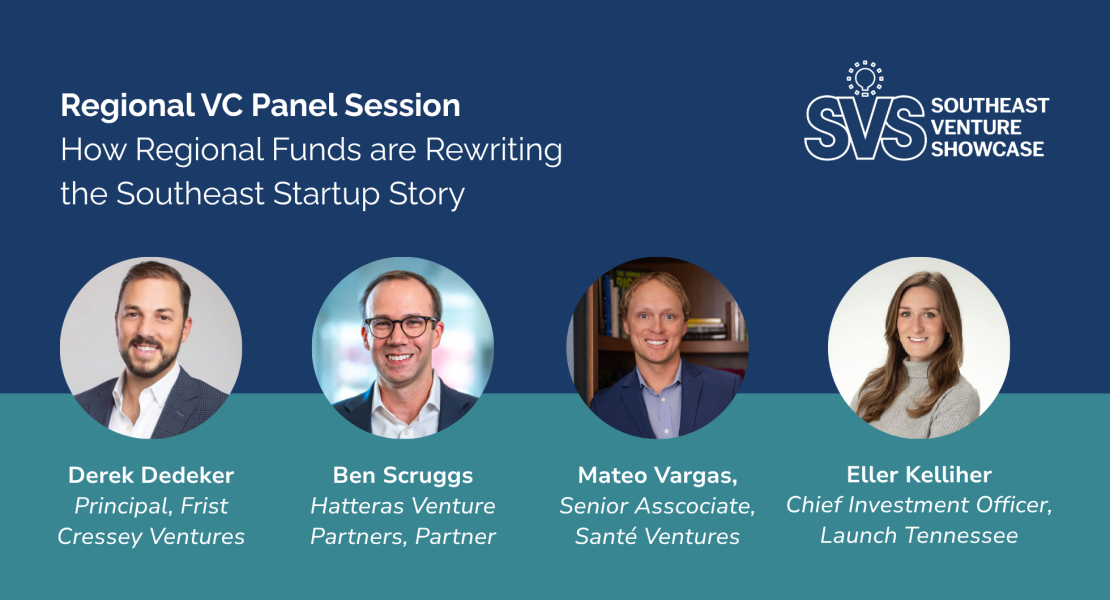 Regional VC Panel Session
How Regional Funds are Rewriting the Southeast Startup Story

SVS SOUTHEAST VENTURE SHOWCASE

Derek Dedeker
Principal, Frist Cressey Ventures

Ben Scruggs
Hatteras Venture Partners, Partner

Mateo Vargas,
Senior Asscociate, Santé Ventures

Eller Kelliher
Chief Investment Officer, Launch Tennessee